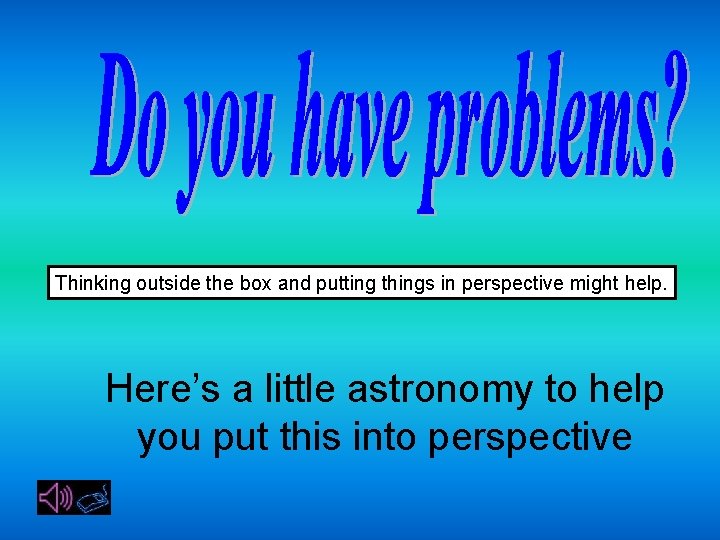 Do you have problems?

Thinking outside the box and putting things in perspective might help.

Here's a little astronomy to help you put this into perspective